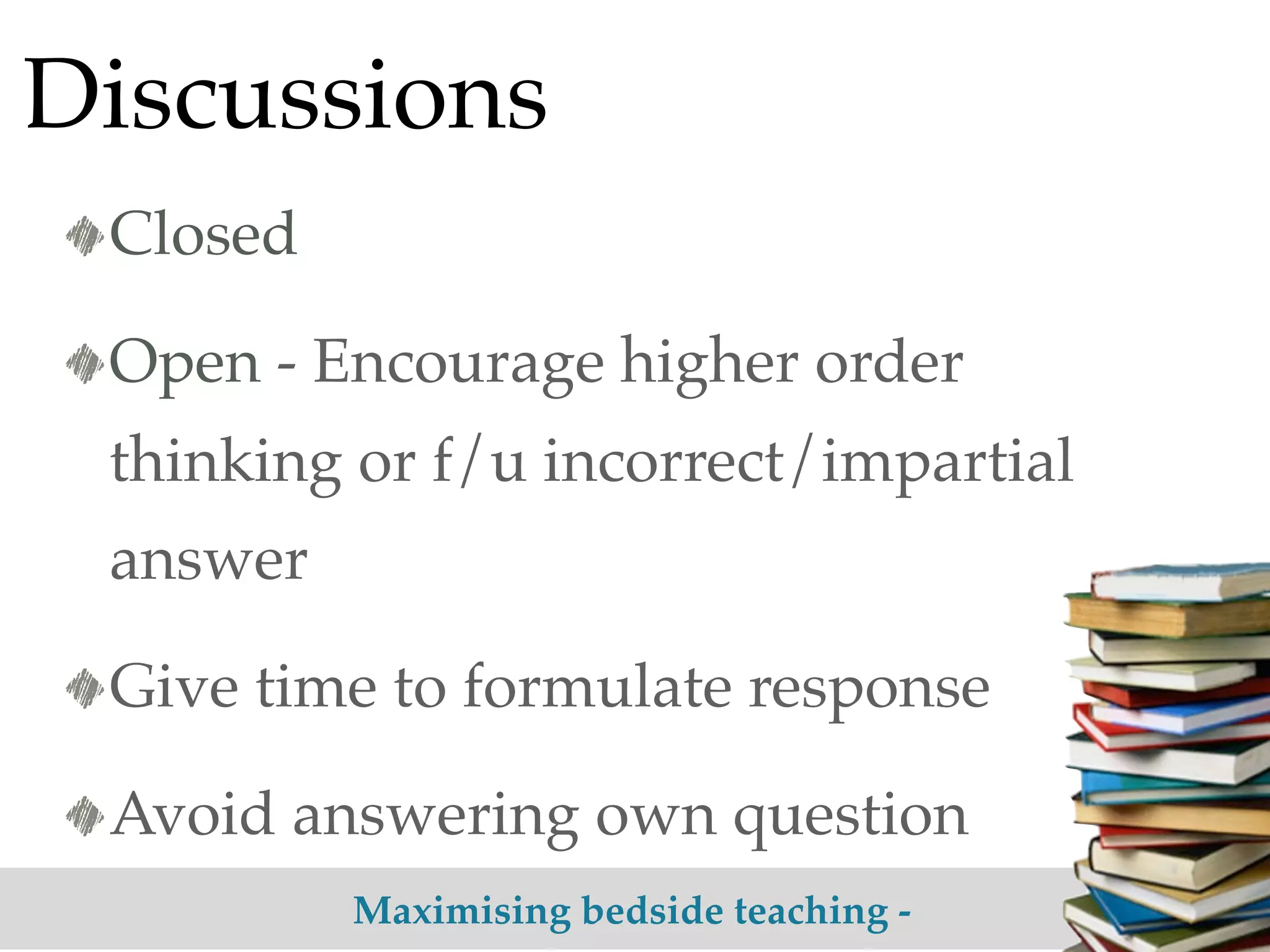 Discussions

Closed

Open - Encourage higher order thinking or f/u incorrect/impartial answer

Give time to formulate response

Avoid answering own question

Maximising bedside teaching -